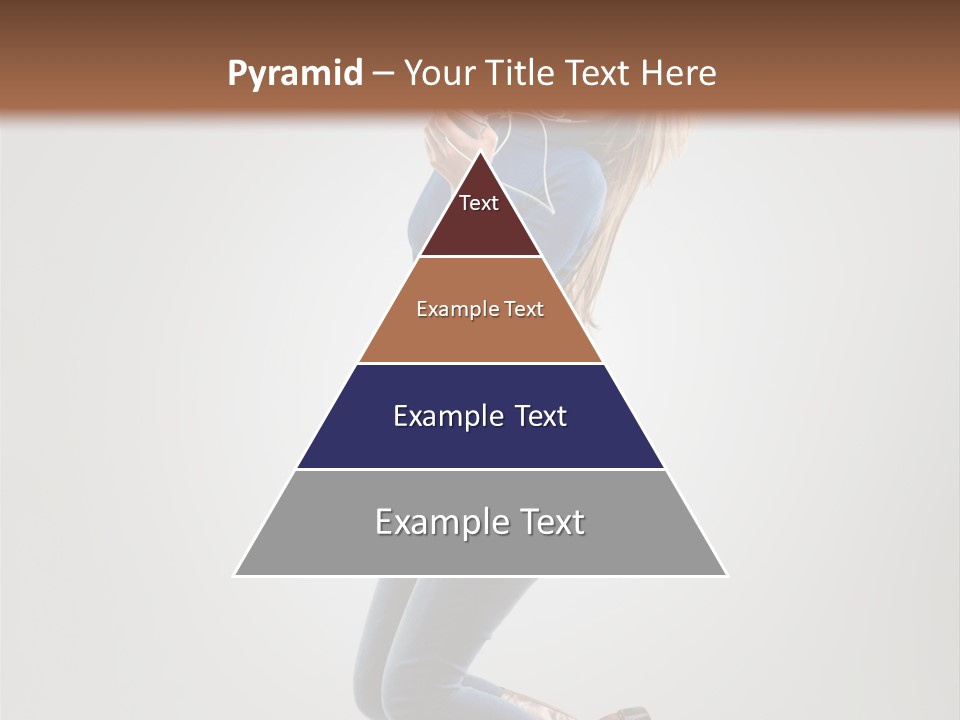 Pyramid – Your Title Text Here

Text

Example Text

Example Text

Example Text